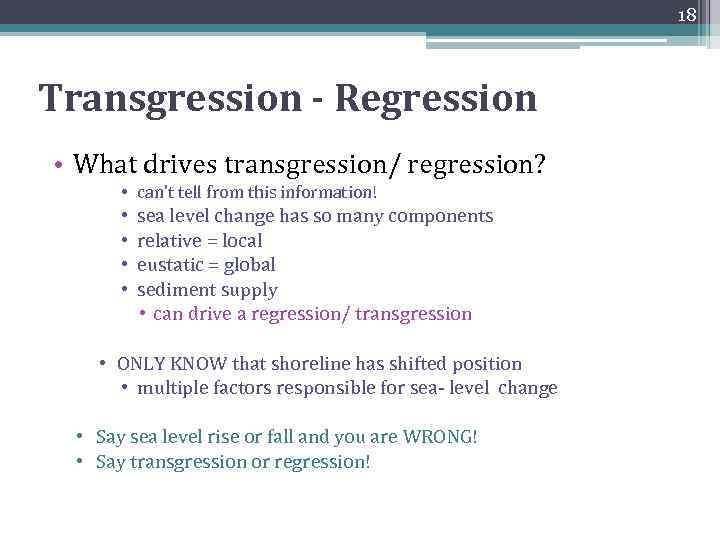 18

Transgression - Regression

• What drives transgression/ regression?
• can't tell from this information!
• sea level change has so many components
• relative = local
• eustatic = global
• sediment supply
• can drive a regression/ transgression

• ONLY KNOW that shoreline has shifted position
• multiple factors responsible for sea- level change

• Say sea level rise or fall and you are WRONG!
• Say transgression or regression!